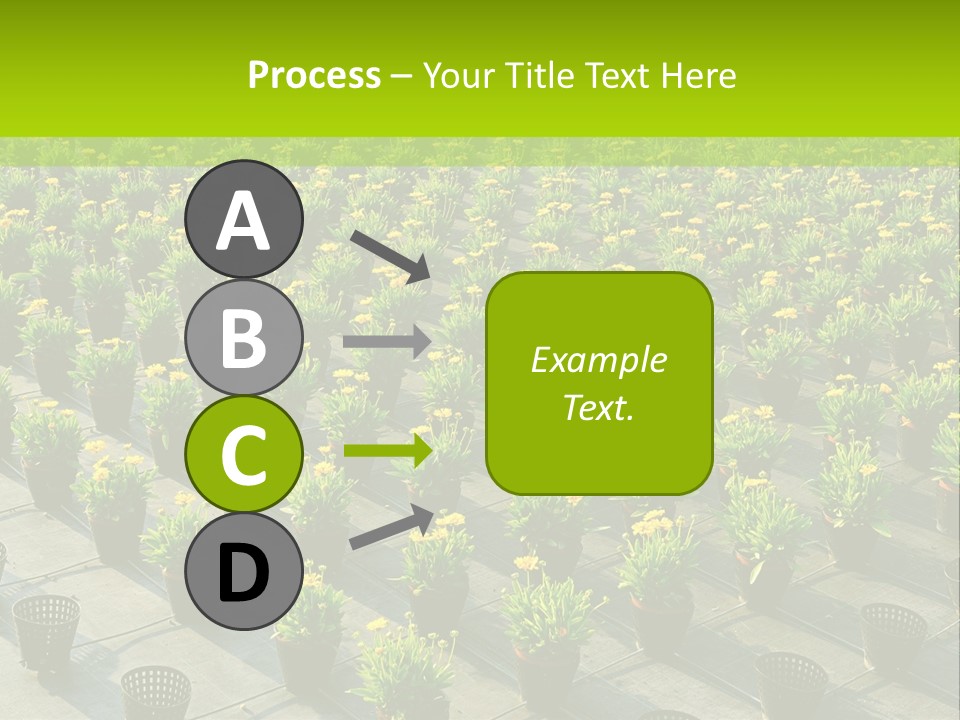 Process – Your Title Text Here

A

B

C

D

Example Text.